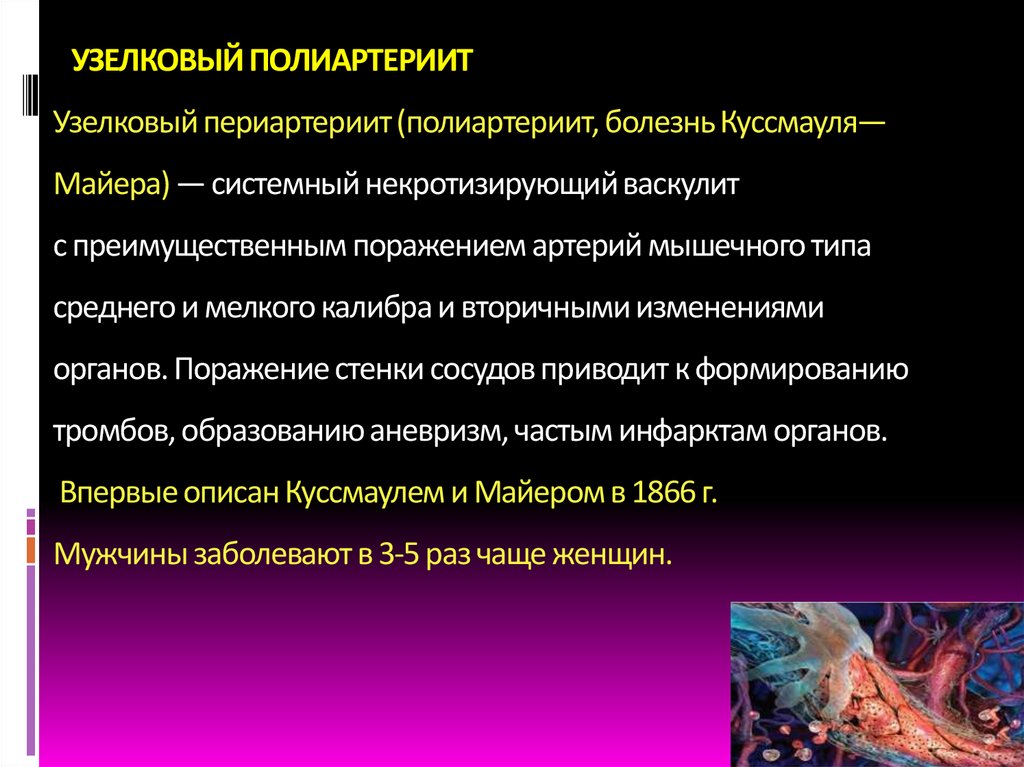 УЗЕЛКОВЫЙ ПОЛИАРТЕРИИТ

Узелковый периартериит (полиартериит, болезнь Куссмауля—Майера) — системный некротизирующий васкулит с преимущественным поражением артерий мышечного типа среднего и мелкого калибра и вторичными изменениями органов. Поражение стенки сосудов приводит к формированию тромбов, образованию аневризм, частым инфарктам органов.

Впервые описан Куссмаулем и Майером в 1866 г.

Мужчины заболевают в 3-5 раз чаще женщин.